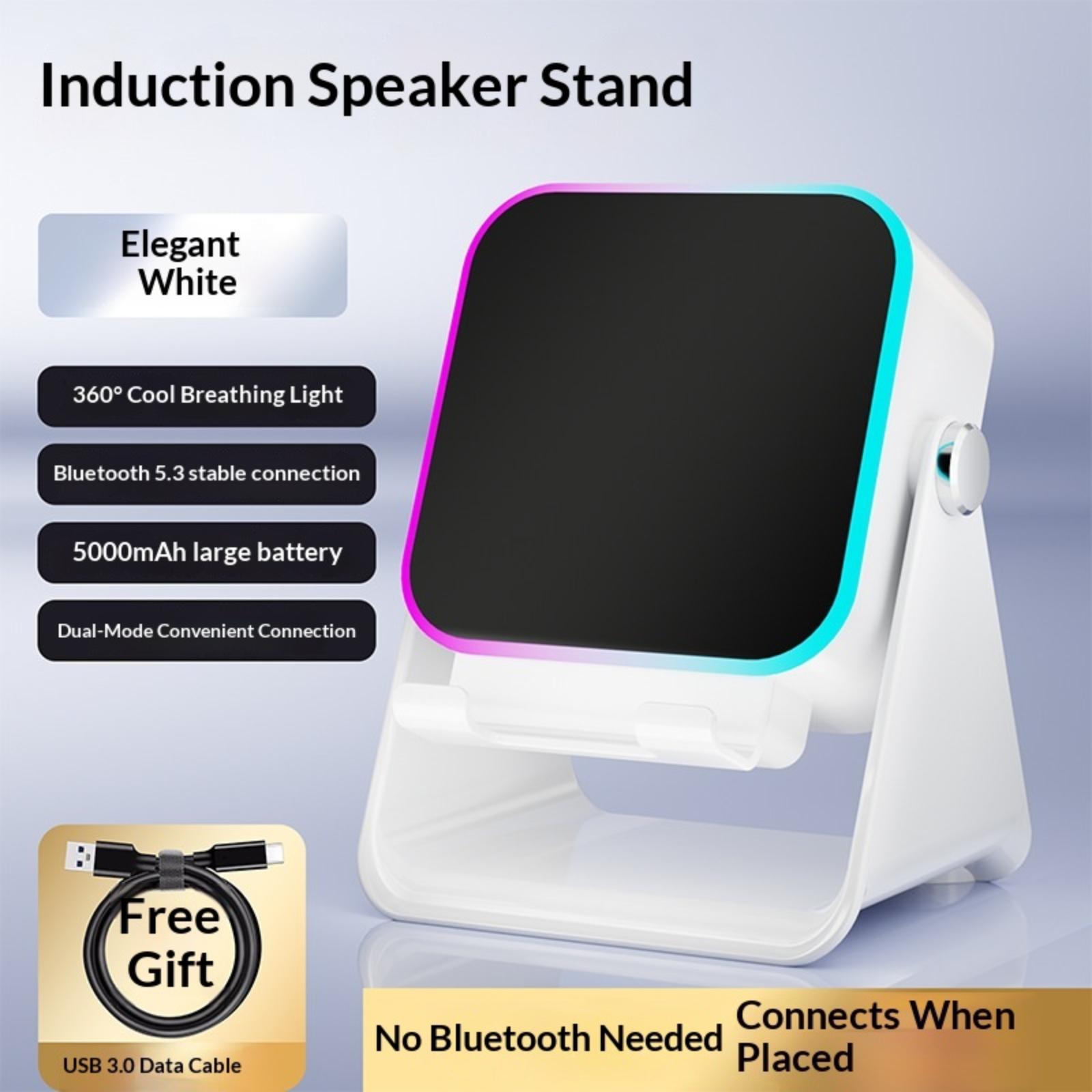 Induction Speaker Stand

Elegant White

360° Cool Breathing Light

Bluetooth 5.3 stable connection

5000mAh large battery

Dual-Mode Convenient Connection

Free Gift

USB 3.0 Data Cable

No Bluetooth Needed

Connects When Placed